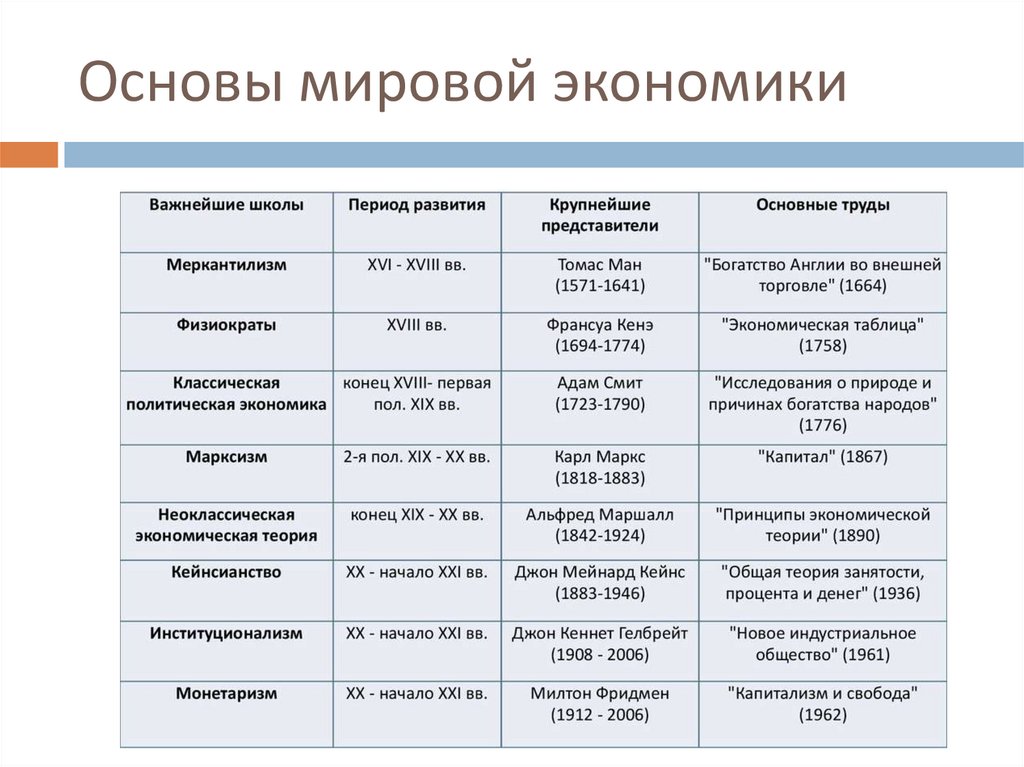 Основы мировой экономики

| Важнейшие школы | Период развития | Крупнейшие представители | Основные труды |
|---|---|---|---|
| Меркантилизм | XVI - XVIII вв. | Томас Ман (1571-1641) | "Богатство Англии во внешней торговле" (1664) |
| Физиократы | XVIII вв. | Франсуа Кенэ (1694-1774) | "Экономическая таблица" (1758) |
| Классическая политическая экономика | конец XVIII- первая пол. XIX вв. | Адам Смит (1723-1790) | "Исследования о природе и причинах богатства народов" (1776) |
| Марксизм | 2-я пол. XIX - XX вв. | Карл Маркс (1818-1883) | "Капитал" (1867) |
| Неоклассическая экономическая теория | конец XIX - XX вв. | Альфред Маршалл (1842-1924) | "Принципы экономической теории" (1890) |
| Кейнсианство | XX - начало XXI вв. | Джон Мейнард Кейнс (1883-1946) | "Общая теория занятости, процента и денег" (1936) |
| Институционализм | XX - начало XXI вв. | Джон Кеннет Гелбрейт (1908 - 2006) | "Новое индустриальное общество" (1961) |
| Монетаризм | XX - начало XXI вв. | Милтон Фридмен (1912 - 2006) | "Капитализм и свобода" (1962) |